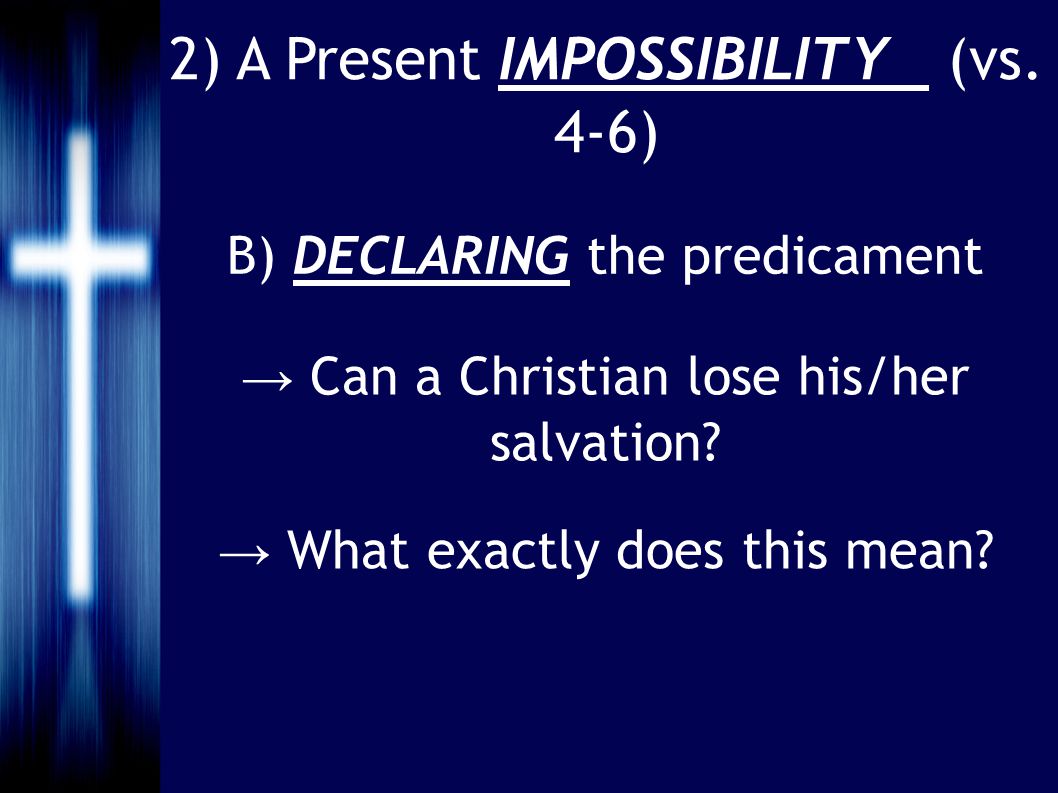 2) A Present IMPOSSIBILITY (vs. 4-6)

B) DECLARING the predicament

→ Can a Christian lose his/her salvation?

→ What exactly does this mean?